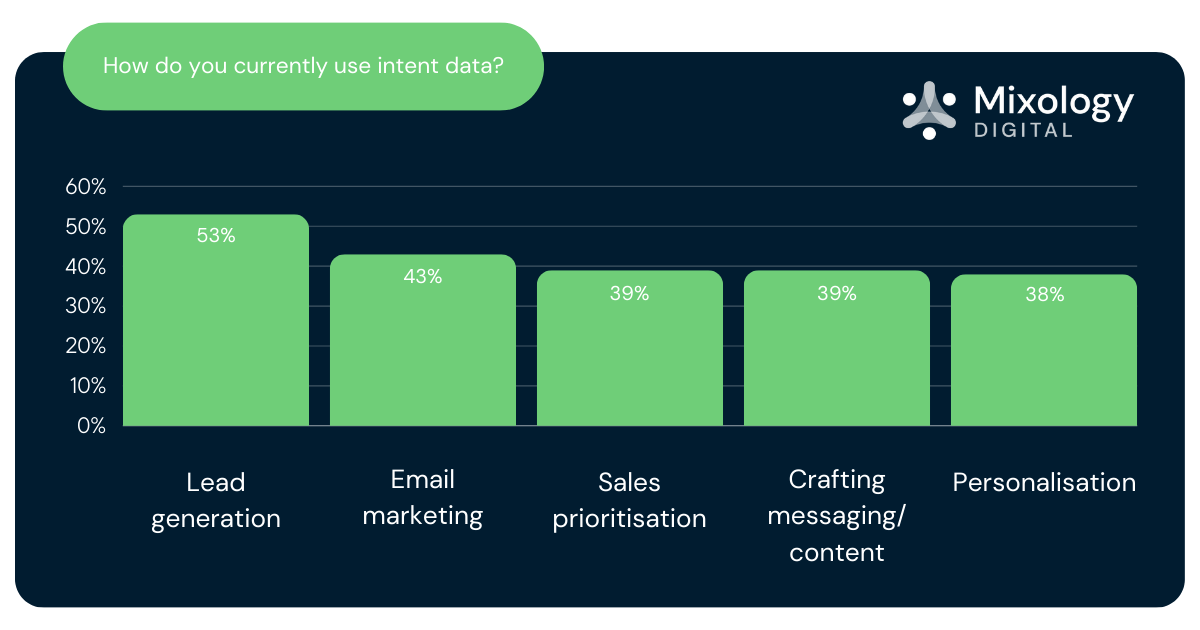 How do you currently use intent data?

Mixology DIGITAL

60%
50%
40%
30%
20%
10%
0%

53%
43%
39%
39%
38%

Lead generation
Email marketing
Sales prioritisation
Crafting messaging/ content
Personalisation